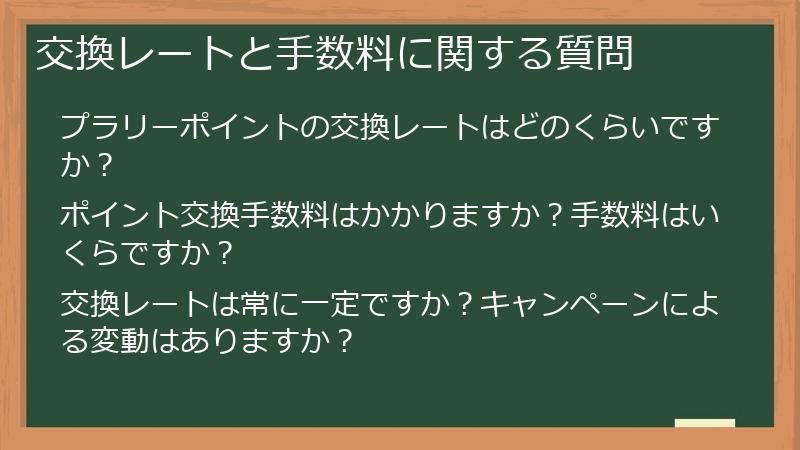 交換レートと手数料に関する質問

プラリーポイントの交換レートはどのくらいですか？

ポイント交換手数料はかかりますか？手数料はいくらですか？

交換レートは常に一定ですか？キャンペーンによる変動はありますか？